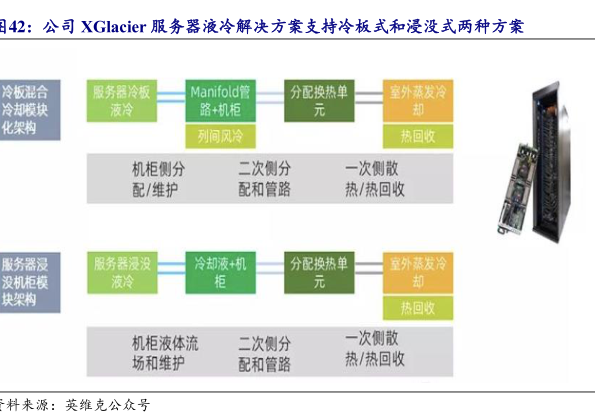 图42：公司 XGlacier 服务器液冷解决方案支持冷板式和浸没式两种方案

冷板混合冷却模块化架构

服务器冷板液冷

Manifold管路+机柜

列间风冷

分配换热单元

室外蒸发冷却

热回收

机柜侧分配/维护

二次侧分配和管路

一次侧散热/热回收

服务器浸没机柜模块架构

服务器浸没液冷

冷却液+机柜

分配换热单元

室外蒸发冷却

热回收

机柜液体流场和维护

二次侧分配和管路

一次侧散热/热回收

资料来源：英维克公众号